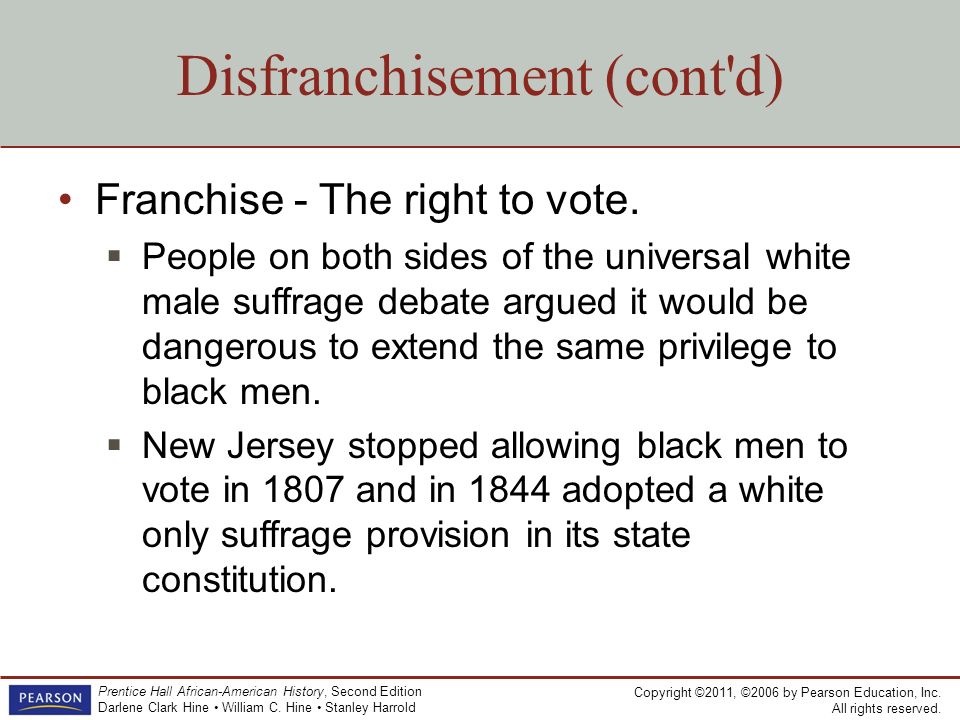 Disfranchisement (cont'd)

• Franchise - The right to vote.

▪ People on both sides of the universal white male suffrage debate argued it would be dangerous to extend the same privilege to black men.

▪ New Jersey stopped allowing black men to vote in 1807 and in 1844 adopted a white only suffrage provision in its state constitution.

PEARSON

Prentice Hall African-American History, Second Edition
Darlene Clark Hine • William C. Hine • Stanley Harrold

Copyright ©2011, ©2006 by Pearson Education, Inc.
All rights reserved.